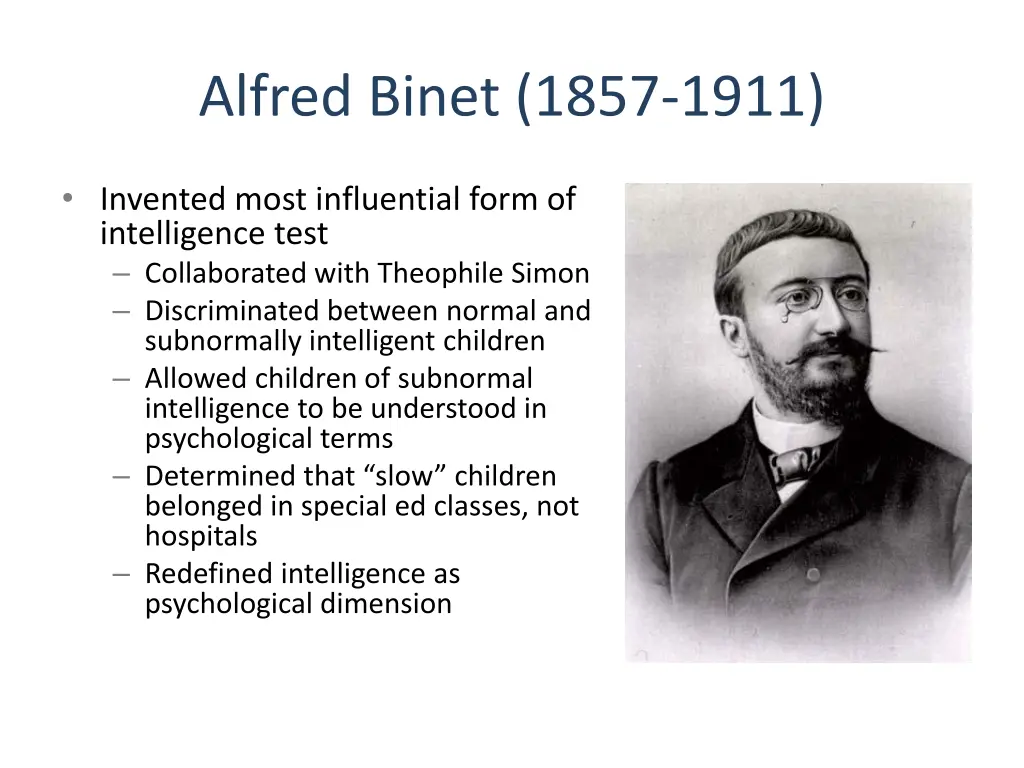 Alfred Binet (1857-1911)

• Invented most influential form of intelligence test
  – Collaborated with Theophile Simon
  – Discriminated between normal and subnormally intelligent children
  – Allowed children of subnormal intelligence to be understood in psychological terms
  – Determined that “slow” children belonged in special ed classes, not hospitals
  – Redefined intelligence as psychological dimension